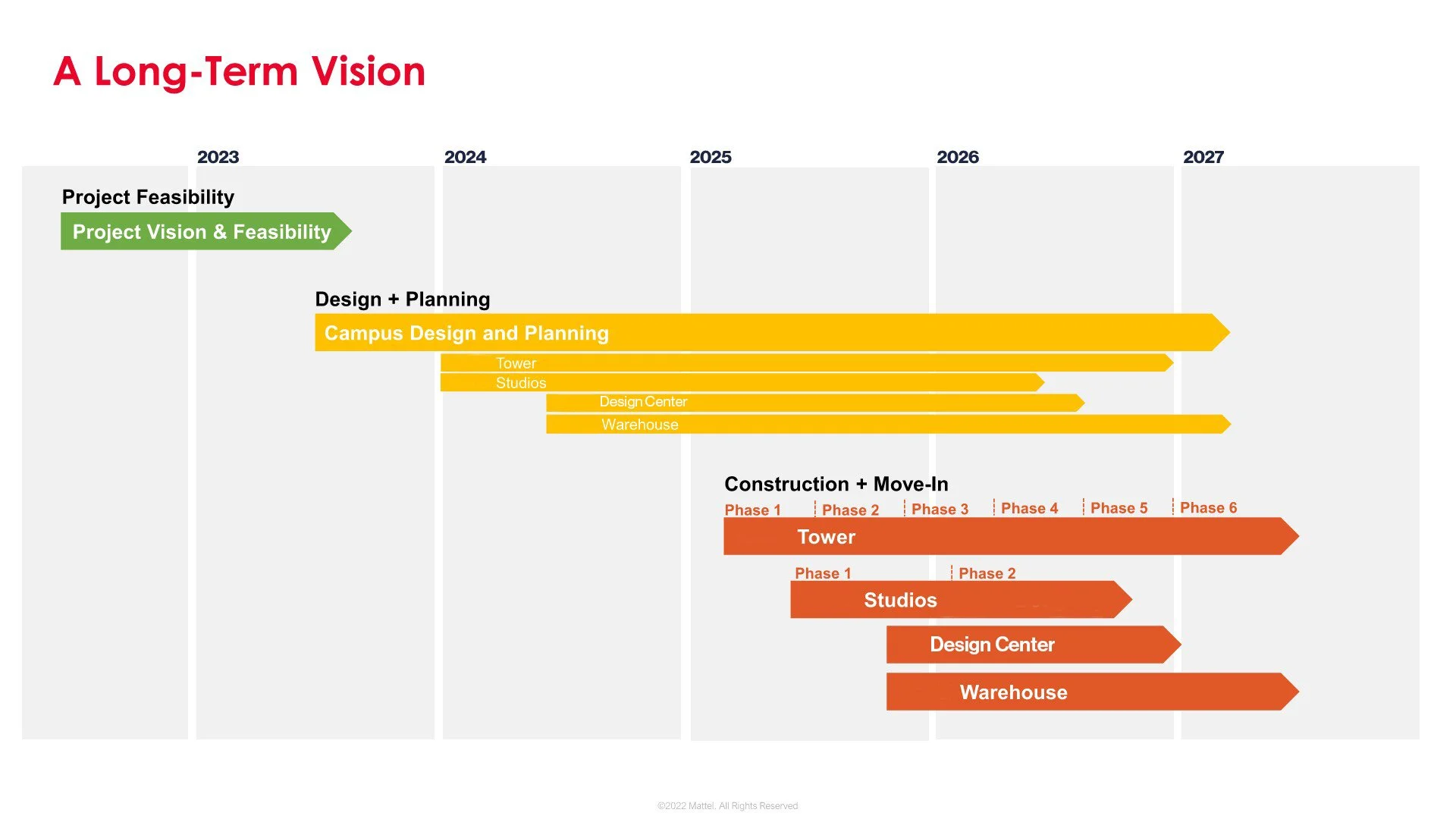 A Long-Term Vision

2023
2024
2025
2026
2027

Project Feasibility
Project Vision & Feasibility

Design + Planning
Campus Design and Planning
Tower
Studios
Design Center
Warehouse

Construction + Move-In
Phase 1
Phase 2
Phase 3
Phase 4
Phase 5
Phase 6
Tower
Phase 1
Phase 2
Studios
Design Center
Warehouse

©2022 Mattel. All Rights Reserved